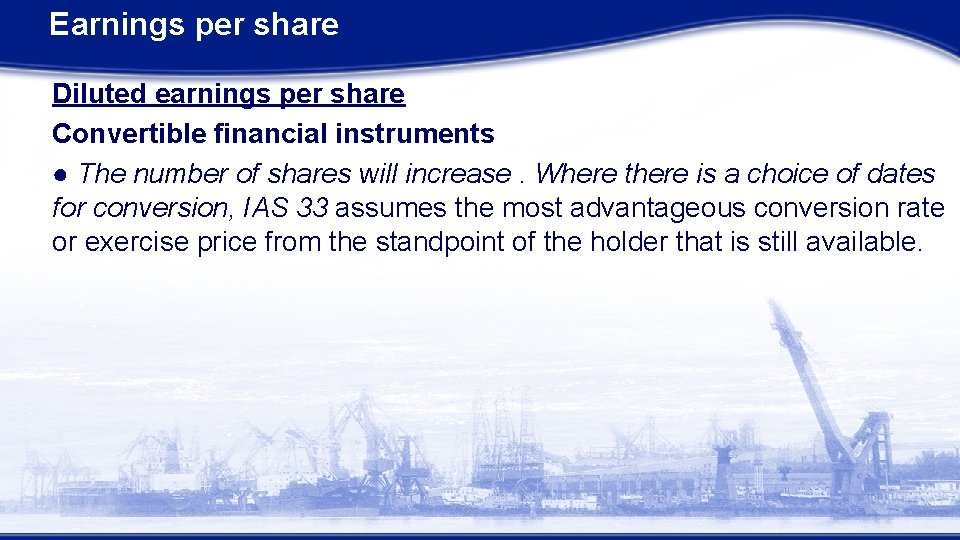 Earnings per share

Diluted earnings per share

Convertible financial instruments

● The number of shares will increase . Where there is a choice of dates for conversion, IAS 33 assumes the most advantageous conversion rate or exercise price from the standpoint of the holder that is still available.